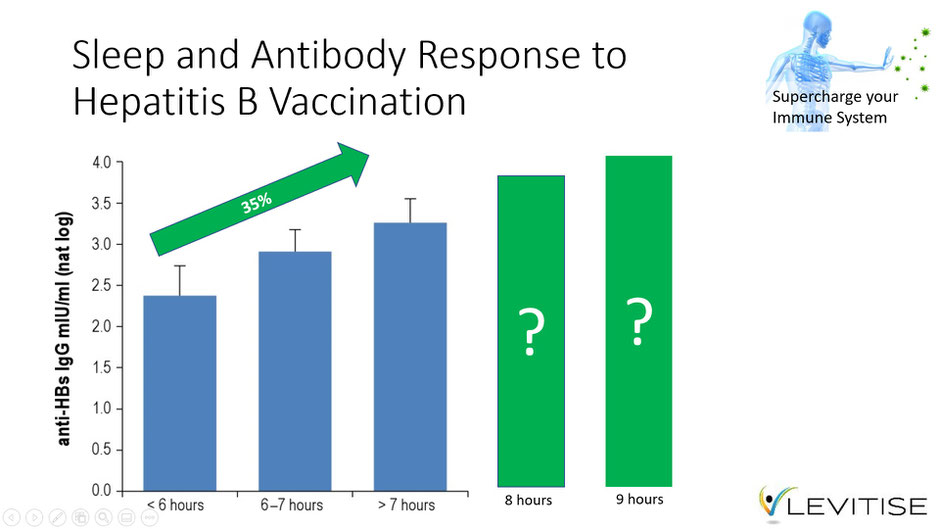 Sleep and Antibody Response to Hepatitis B Vaccination

Supercharge your Immune System

anti-HBs IgG mIU/ml (nat log)

4.0
3.5
3.0
2.5
2.0
1.5
1.0
0.5
0.0

35%

?

?

< 6 hours
6–7 hours
> 7 hours
8 hours
9 hours

LEVITISE